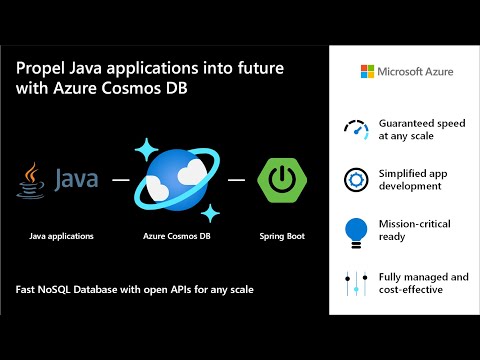 Propel Java applications into future with Azure Cosmos DB

Java

Java applications

Azure Cosmos DB

Spring Boot

Fast NoSQL Database with open APIs for any scale

Microsoft Azure

Guaranteed speed at any scale

Simplified app development

Mission-critical ready

Fully managed and cost-effective